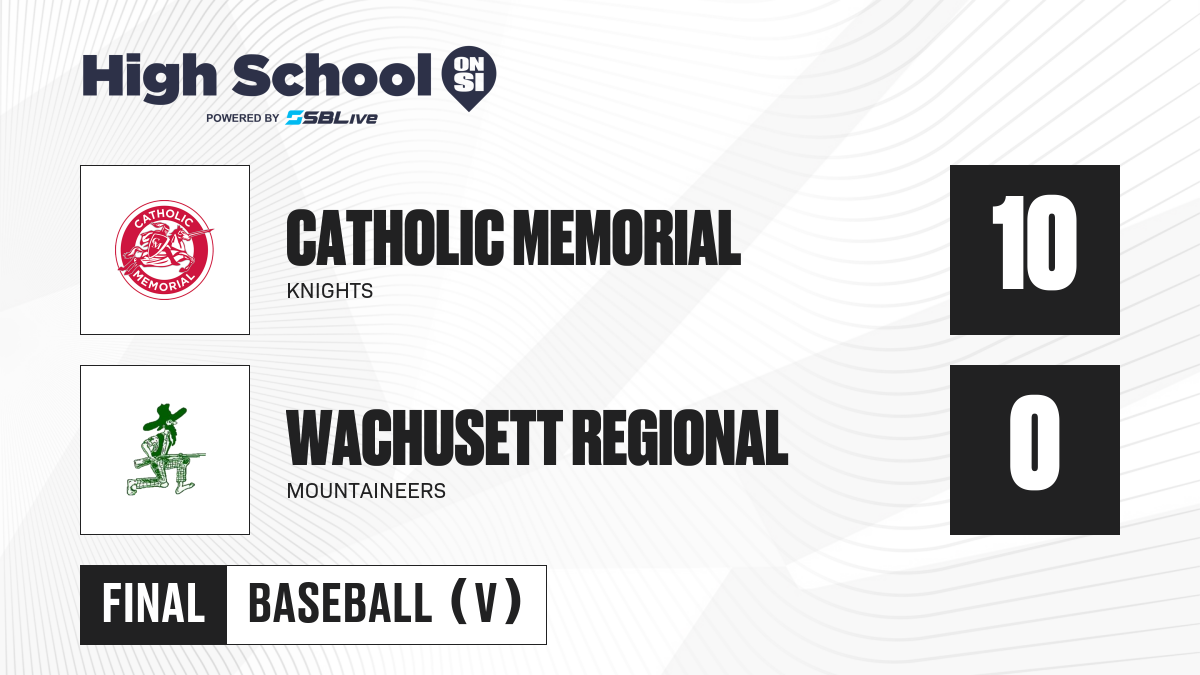 High School ON SI
POWERED BY SBLive

CATHOLIC MEMORIAL

CATHOLIC MEMORIAL
KNIGHTS

10

WACHUSETT REGIONAL
MOUNTAINEERS

0

FINAL BASEBALL (V)